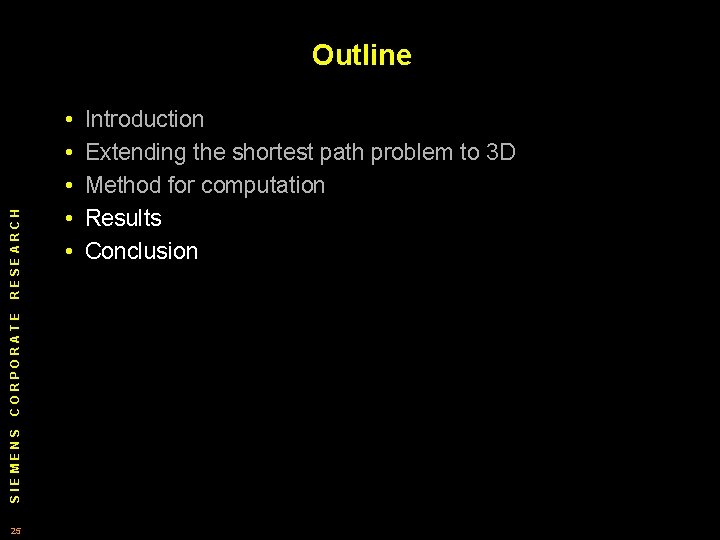 Outline

• Introduction
• Extending the shortest path problem to 3D
• Method for computation
• Results
• Conclusion

SIEMENS CORPORATE RESEARCH

25